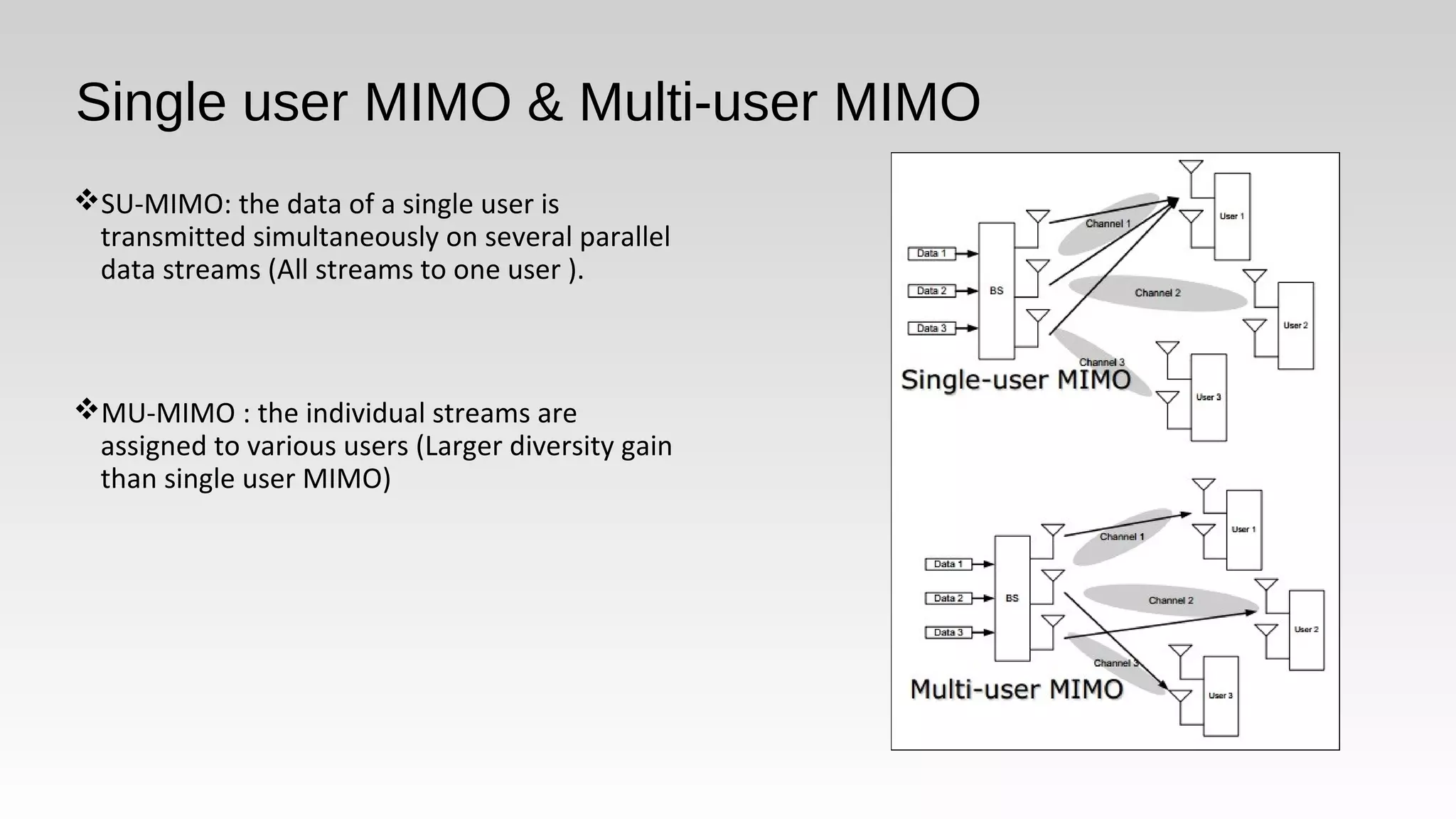 Single user MIMO & Multi-user MIMO

❖SU-MIMO: the data of a single user is transmitted simultaneously on several parallel data streams (All streams to one user ).

❖MU-MIMO : the individual streams are assigned to various users (Larger diversity gain than single user MIMO)

Data 1
Data 2
Data 3
BS
Channel 1
Channel 2
Channel 3
User 1
User 2
User 3
Single-user MIMO

Data 1
Data 2
Data 3
BS
Channel 1
Channel 2
Channel 3
User 1
User 2
User 3
Multi-user MIMO